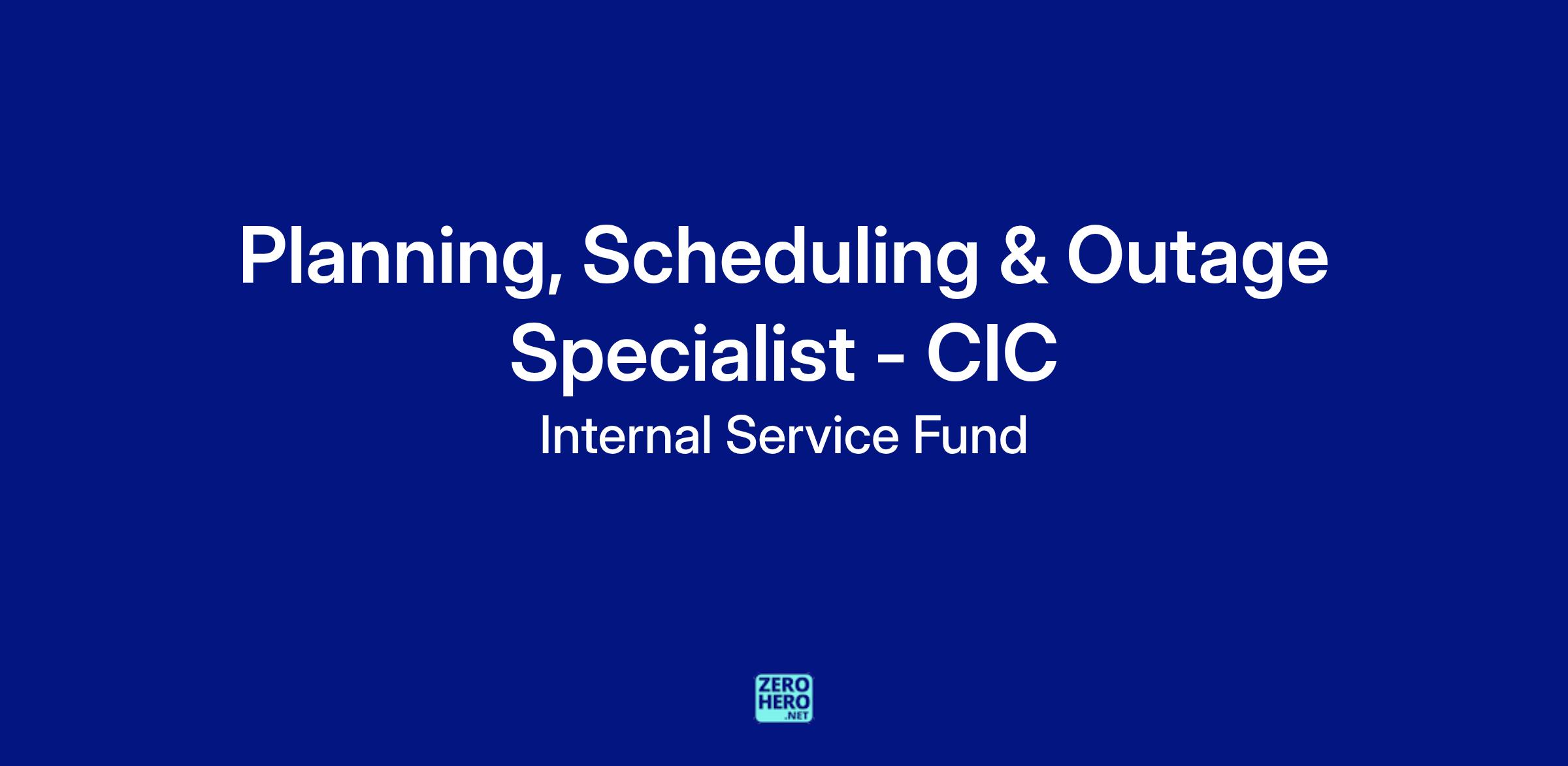 Planning, Scheduling & Outage Specialist - CIC

Internal Service Fund

ZERO HERO .NET